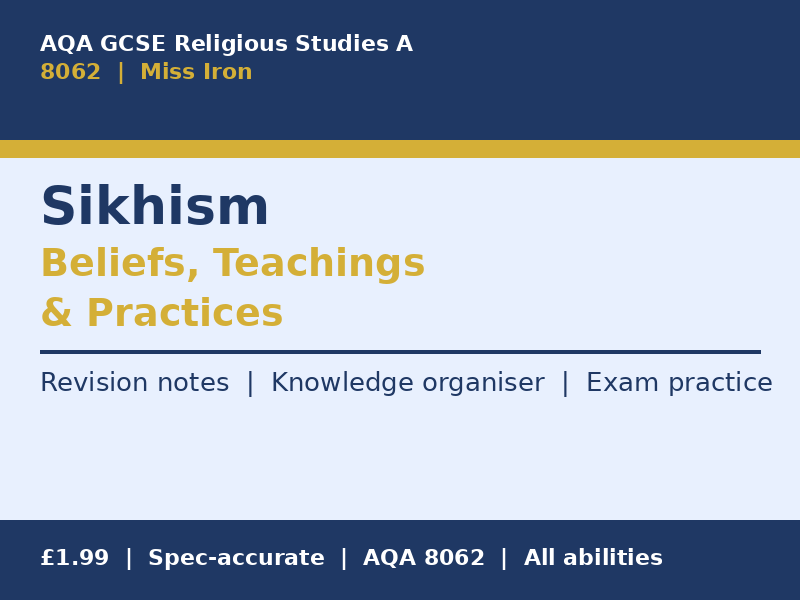 AQA GCSE Religious Studies A
8062 | Miss Iron

Sikhism
Beliefs, Teachings & Practices

Revision notes | Knowledge organiser | Exam practice

£1.99 | Spec-accurate | AQA 8062 | All abilities